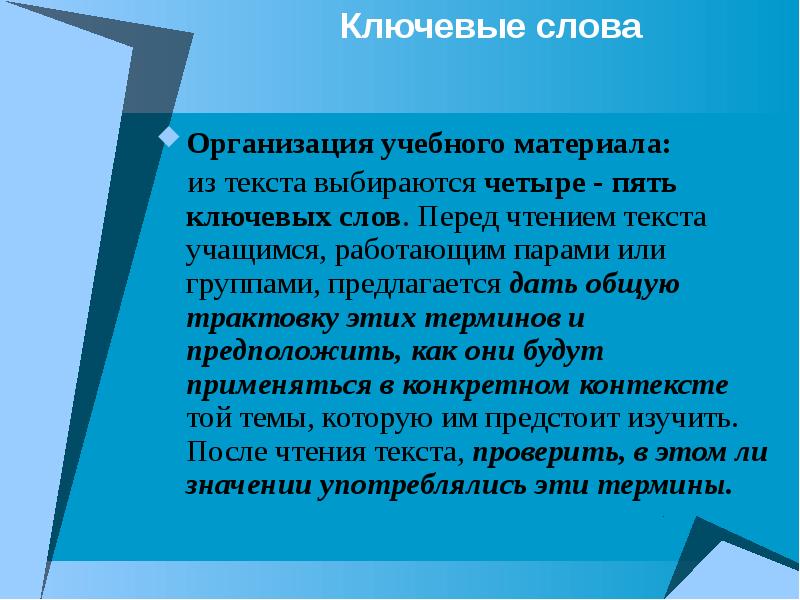 Ключевые слова

Организация учебного материала:

из текста выбираются четыре - пять ключевых слов. Перед чтением текста учащимся, работающим парами или группами, предлагается дать общую трактовку этих терминов и предположить, как они будут применяться в конкретном контексте той темы, которую им предстоит изучить. После чтения текста, проверить, в этом ли значении употреблялись эти термины.